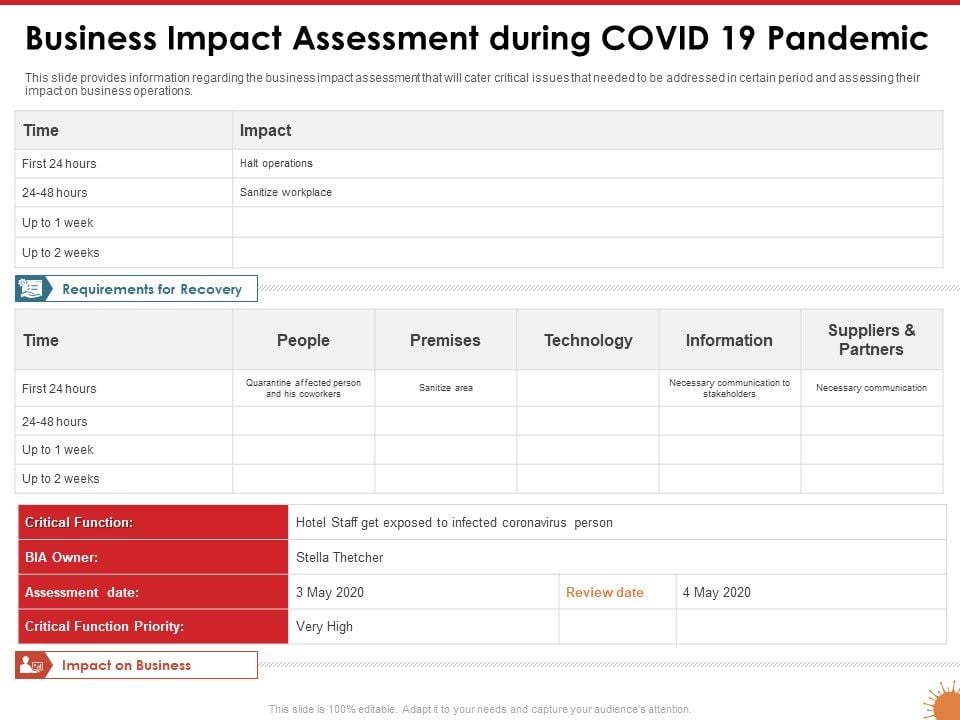 Business Impact Assessment during COVID 19 Pandemic

This slide provides information regarding the business impact assessment that will cater critical issues that needed to be addressed in certain period and assessing their impact on business operations.

| Time | Impact |
|---|---|
| First 24 hours | Halt operations |
| 24-48 hours | Sanitize workplace |
| Up to 1 week | |
| Up to 2 weeks | |

Requirements for Recovery

| Time | People | Premises | Technology | Information | Suppliers & Partners |
|---|---|---|---|---|---|
| First 24 hours | Quarantine affected person and his coworkers | Sanitize area | | Necessary communication to stakeholders | Necessary communication |
| 24-48 hours | | | | | |
| Up to 1 week | | | | | |
| Up to 2 weeks | | | | | |

| Critical Function: | Hotel Staff get exposed to infected coronavirus person | | |
|---|---|---|---|
| BIA Owner: | Stella Thetcher | | |
| Assessment date: | 3 May 2020 | Review date | 4 May 2020 |
| Critical Function Priority: | Very High | | |

Impact on Business

This slide is 100% editable. Adapt it to your needs and capture your audience's attention.